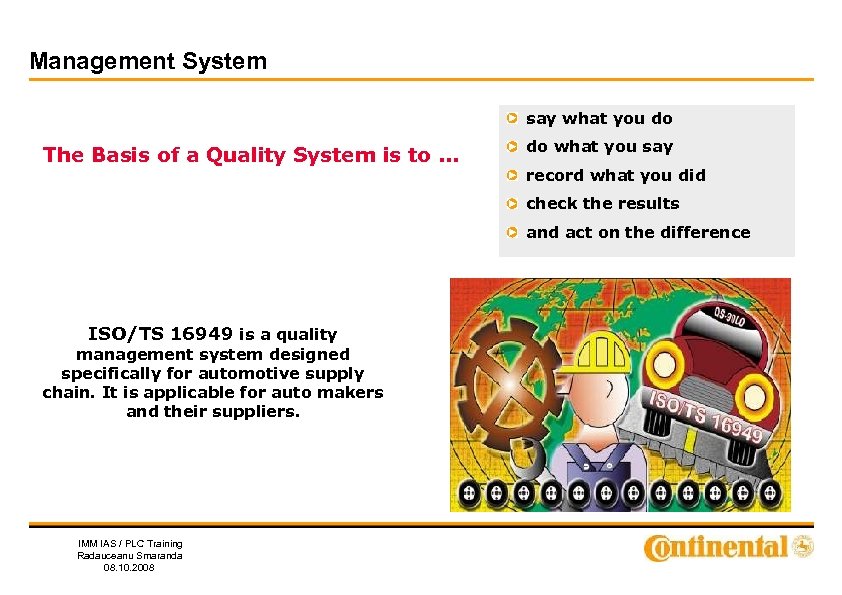 Management System

The Basis of a Quality System is to ...

say what you do
do what you say
record what you did
check the results
and act on the difference

ISO/TS 16949 is a quality management system designed specifically for automotive supply chain. It is applicable for auto makers and their suppliers.

QS-9000

ISO/TS 16949

IMM IAS / PLC Training
Radauceanu Smaranda
08.10.2008

Continental